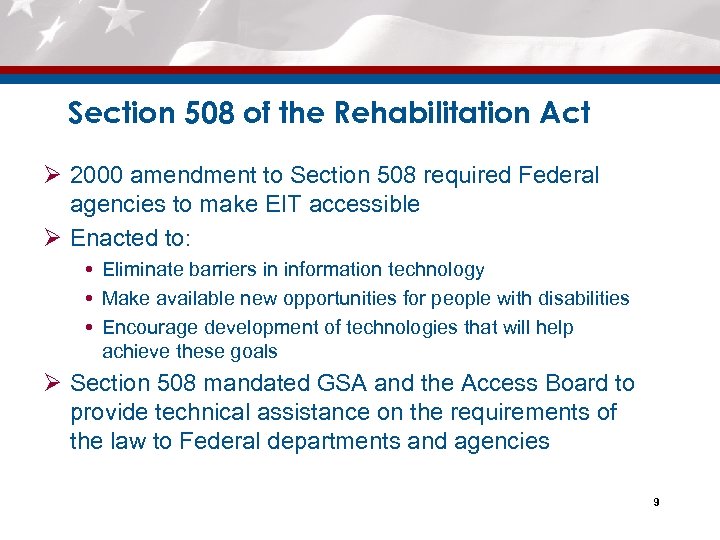 Section 508 of the Rehabilitation Act

➢ 2000 amendment to Section 508 required Federal agencies to make EIT accessible

➢ Enacted to:

• Eliminate barriers in information technology

• Make available new opportunities for people with disabilities

• Encourage development of technologies that will help achieve these goals

➢ Section 508 mandated GSA and the Access Board to provide technical assistance on the requirements of the law to Federal departments and agencies

9